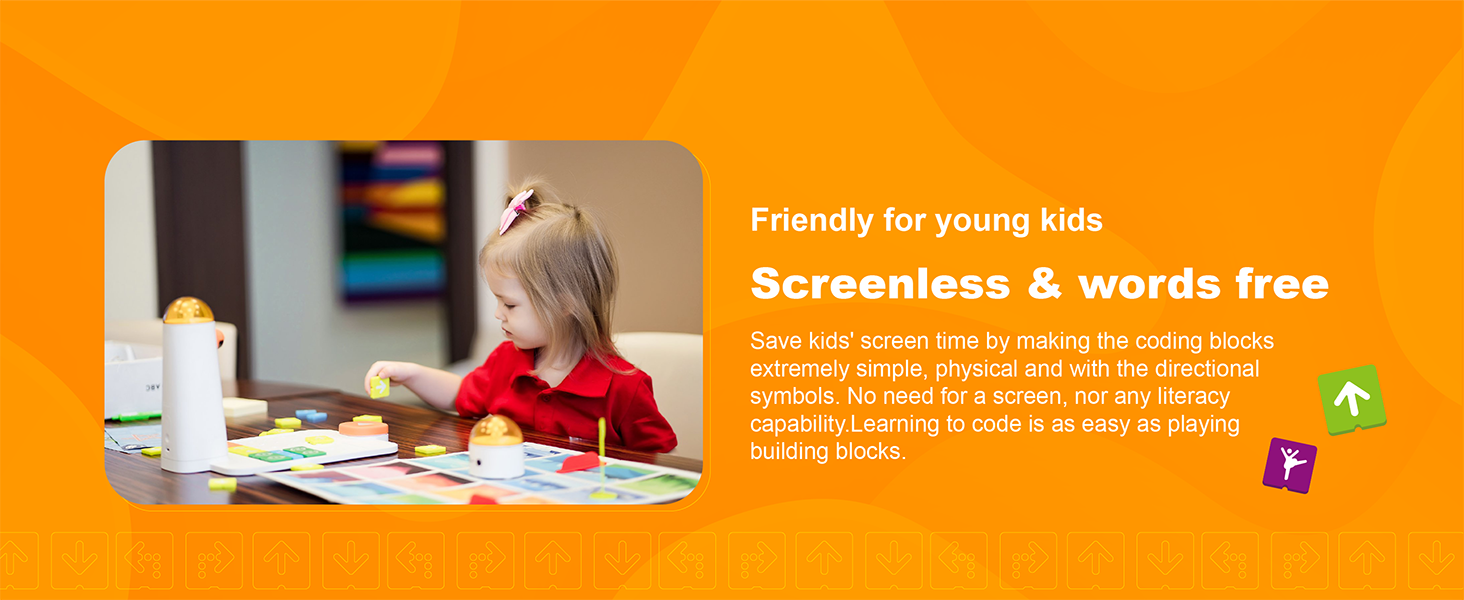 Friendly for young kids

Screenless & words free

Save kids' screen time by making the coding blocks extremely simple, physical and with the directional symbols. No need for a screen, nor any literacy capability.Learning to code is as easy as playing building blocks.